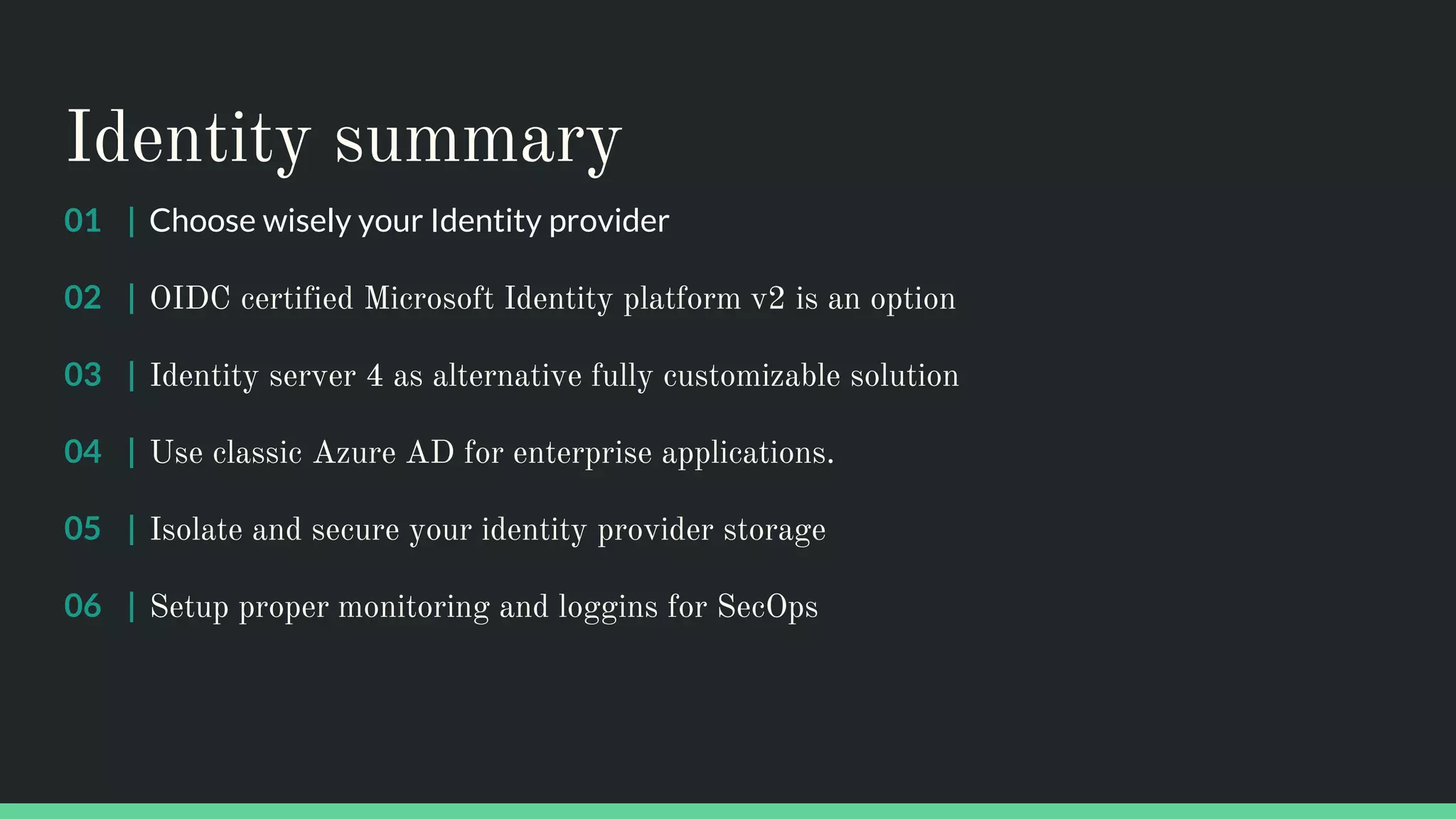 Identity summary

01 | Choose wisely your Identity provider

02 | OIDC certified Microsoft Identity platform v2 is an option

03 | Identity server 4 as alternative fully customizable solution

04 | Use classic Azure AD for enterprise applications.

05 | Isolate and secure your identity provider storage

06 | Setup proper monitoring and loggins for SecOps